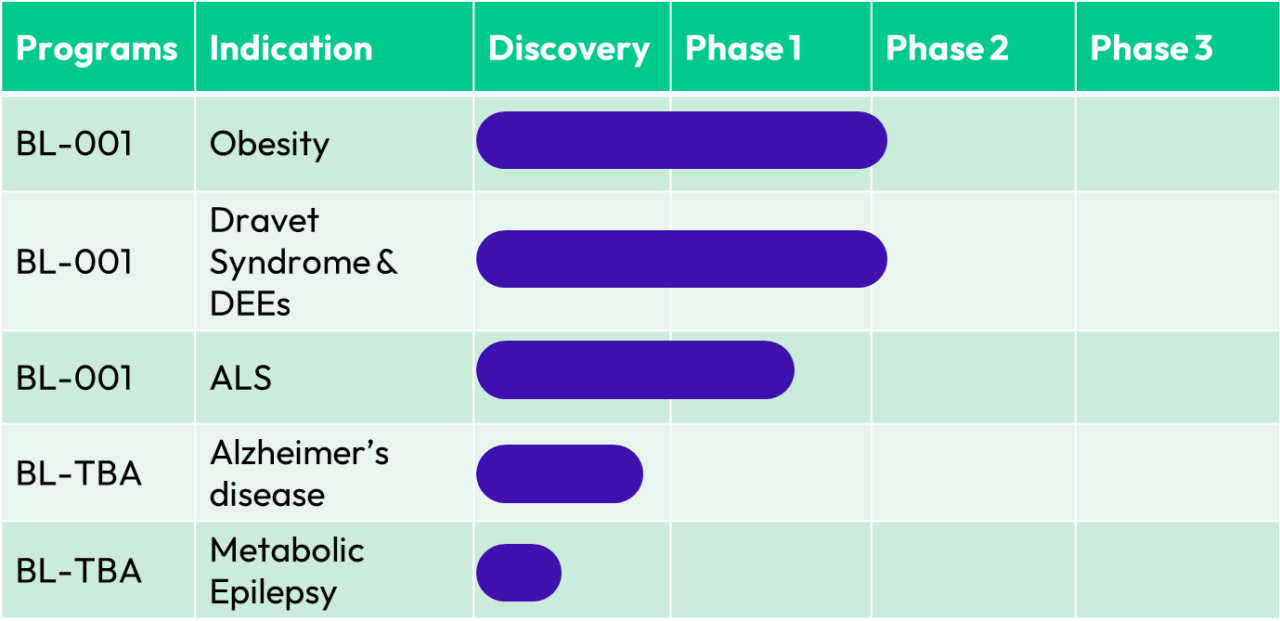 | Programs | Indication | Discovery | Phase 1 | Phase 2 | Phase 3 |
|---|---|---|---|---|---|
| BL-001 | Obesity | | | | |
| BL-001 | Dravet Syndrome & DEEs | | | | |
| BL-001 | ALS | | | | |
| BL-TBA | Alzheimer's disease | | | | |
| BL-TBA | Metabolic Epilepsy | | | | |